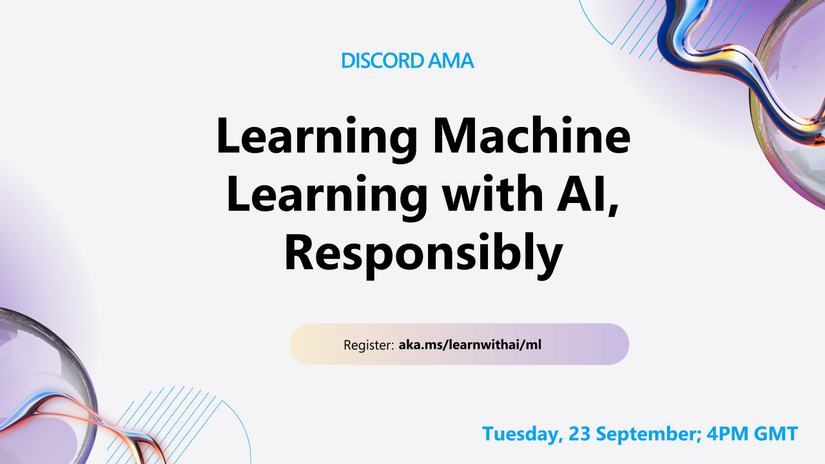 DISCORD AMA

Learning Machine Learning with AI, Responsibly

Register: aka.ms/learnwithai/ml

Tuesday, 23 September; 4PM GMT